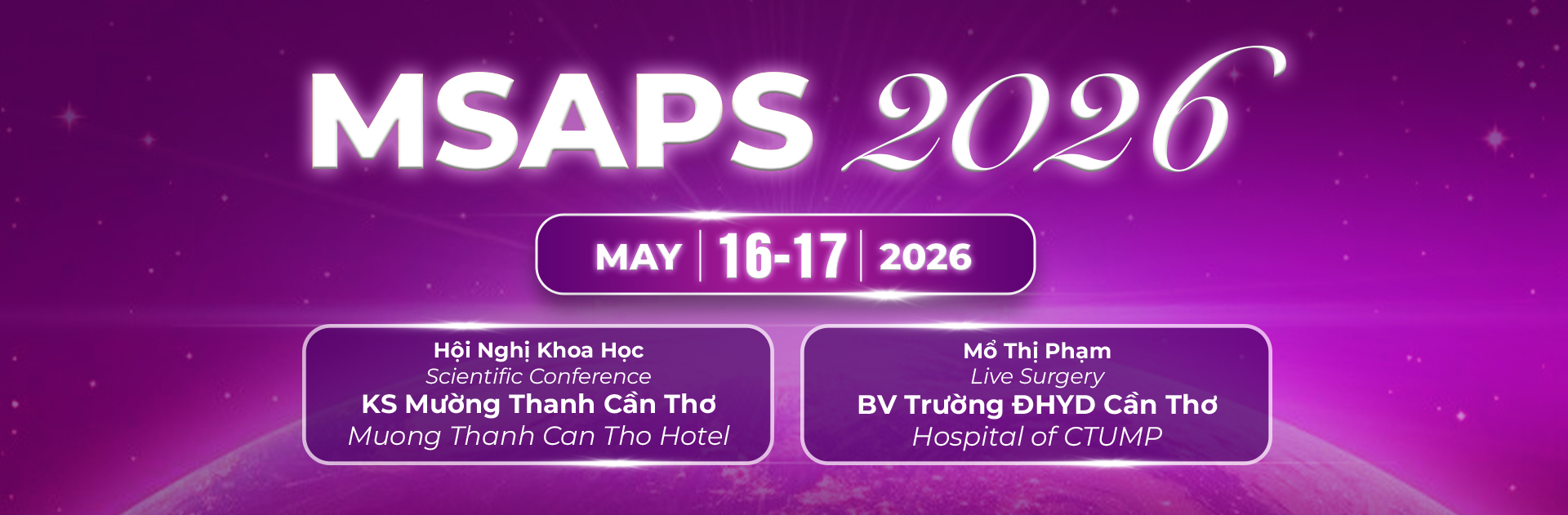 MSAPS 2026

MAY | 16-17 | 2026

Hội Nghị Khoa Học
Scientific Conference
KS Mường Thanh Cần Thơ
Muong Thanh Can Tho Hotel

Mổ Thị Phạm
Live Surgery
BV Trường ĐHYD Cần Thơ
Hospital of CTUMP